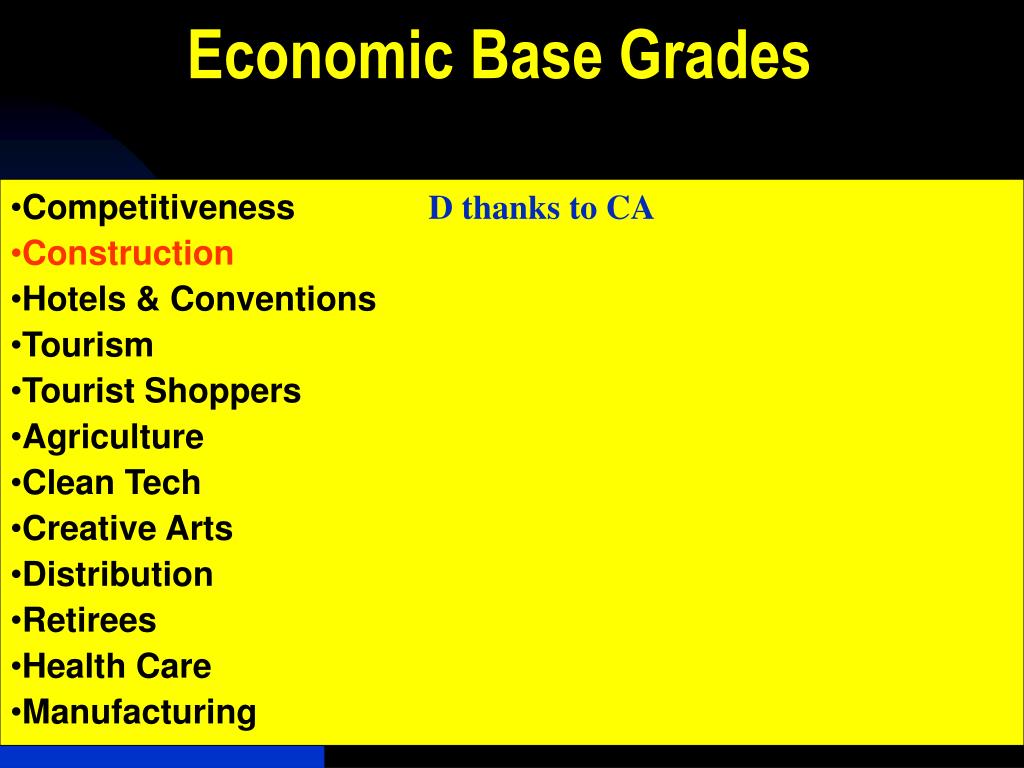 Economic Base Grades

•Competitiveness D thanks to CA
•Construction
•Hotels & Conventions
•Tourism
•Tourist Shoppers
•Agriculture
•Clean Tech
•Creative Arts
•Distribution
•Retirees
•Health Care
•Manufacturing